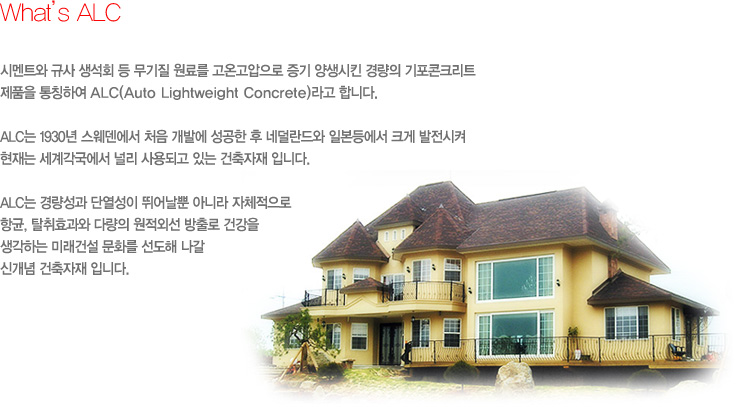 What's ALC

시멘트와 규사 생석회 등 무기질 원료를 고온고압으로 증기 양생시킨 경량의 기포콘크리트 제품을 통칭하여 ALC(Auto Lightweight Concrete)라고 합니다.

ALC는 1930년 스웨덴에서 처음 개발에 성공한 후 네덜란드와 일본등에서 크게 발전시켜 현재는 세계각국에서 널리 사용되고 있는 건축자재 입니다.

ALC는 경량성과 단열성이 뛰어날뿐 아니라 자체적으로 항균, 탈취효과와 다량의 원적외선 방출로 건강을 생각하는 미래건설 문화를 선도해 나갈 신개념 건축자재 입니다.